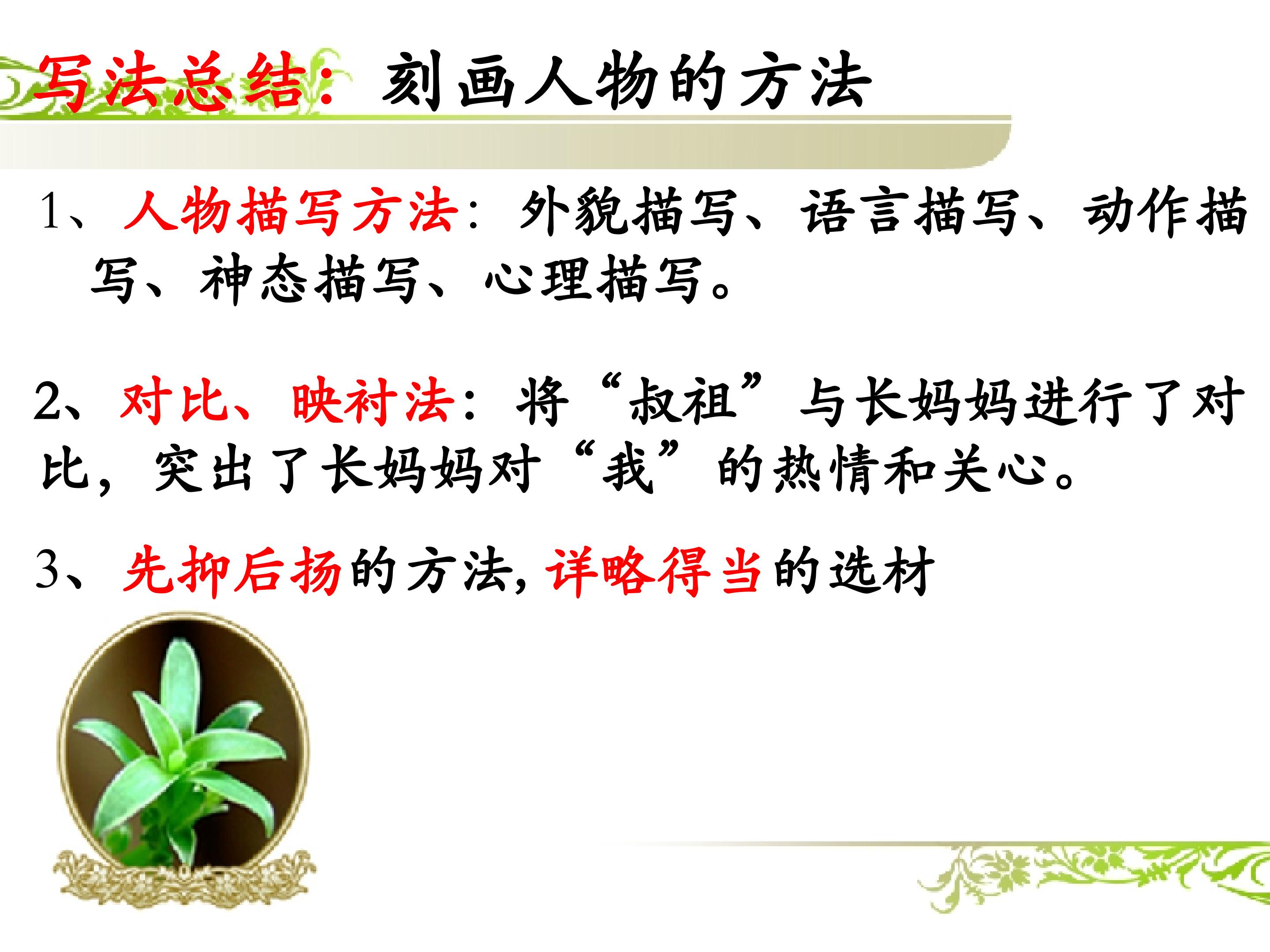 写法总结：刻画人物的方法

1、人物描写方法：外貌描写、语言描写、动作描写、神态描写、心理描写。

2、对比、映衬法：将“叔祖”与长妈妈进行了对比，突出了长妈妈对“我”的热情和关心。

3、先抑后扬的方法，详略得当的选材